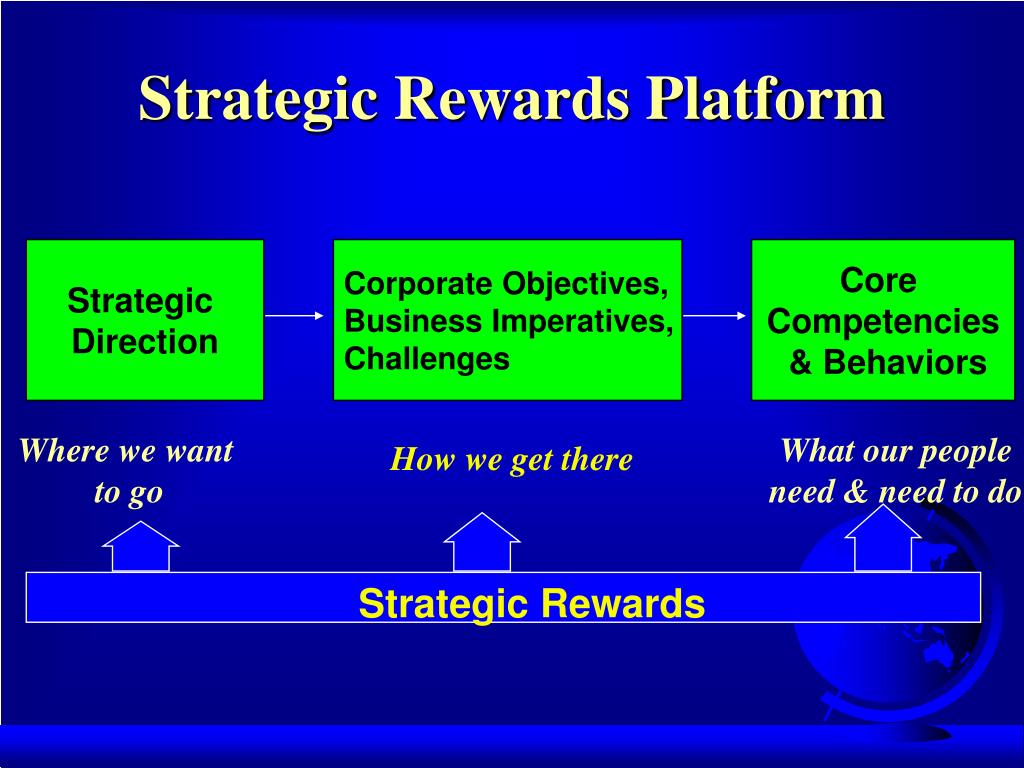 Strategic Rewards Platform

Strategic Direction

Corporate Objectives, Business Imperatives, Challenges

Core Competencies & Behaviors

Where we want to go

How we get there

What our people need & need to do

Strategic Rewards